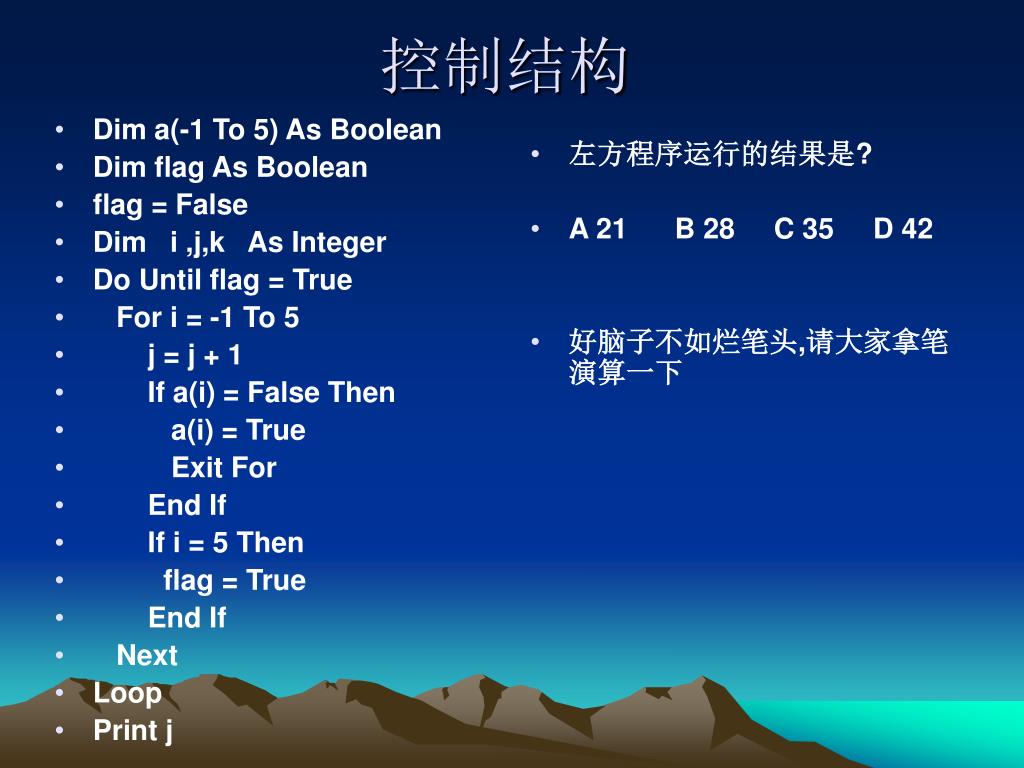 控制结构

• Dim a(-1 To 5) As Boolean
• Dim flag As Boolean
• flag = False
• Dim i ,j,k As Integer
• Do Until flag = True
• For i = -1 To 5
• j = j + 1
• If a(i) = False Then
• a(i) = True
• Exit For
• End If
• If i = 5 Then
• flag = True
• End If
• Next
• Loop
• Print j

• 左方程序运行的结果是?

• A 21 B 28 C 35 D 42

• 好脑子不如烂笔头,请大家拿笔演算一下